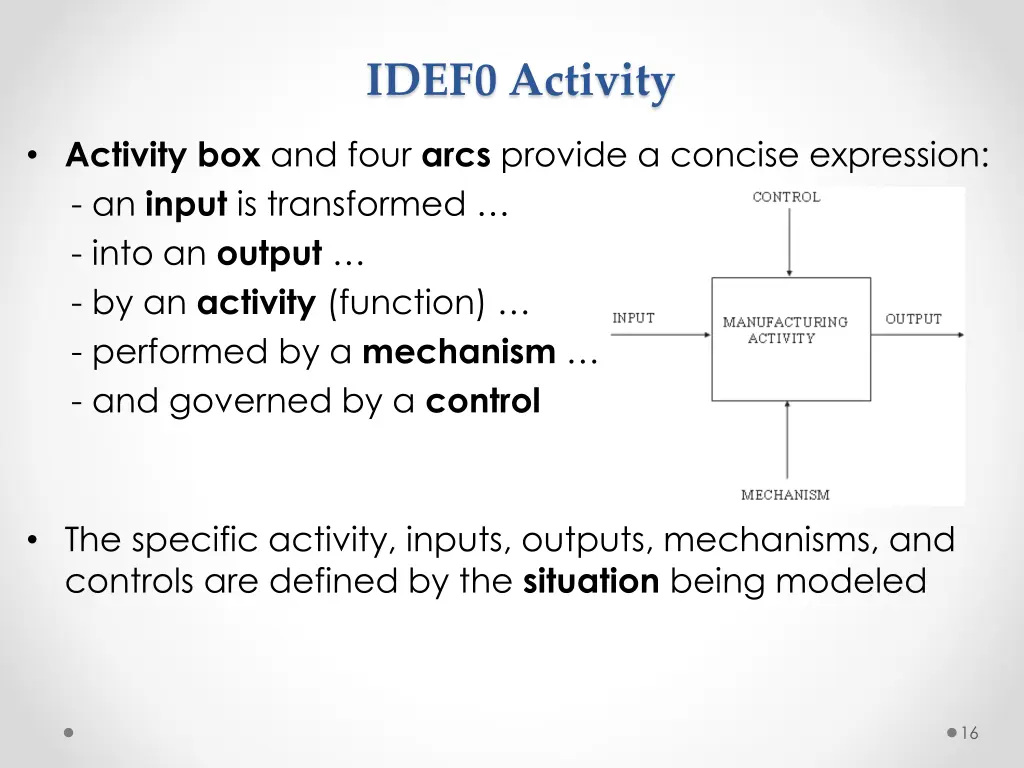 IDEF0 Activity

• Activity box and four arcs provide a concise expression:
- an input is transformed …
- into an output …
- by an activity (function) …
- performed by a mechanism …
- and governed by a control

CONTROL
INPUT
MANUFACTURING ACTIVITY
OUTPUT
MECHANISM

• The specific activity, inputs, outputs, mechanisms, and controls are defined by the situation being modeled

16